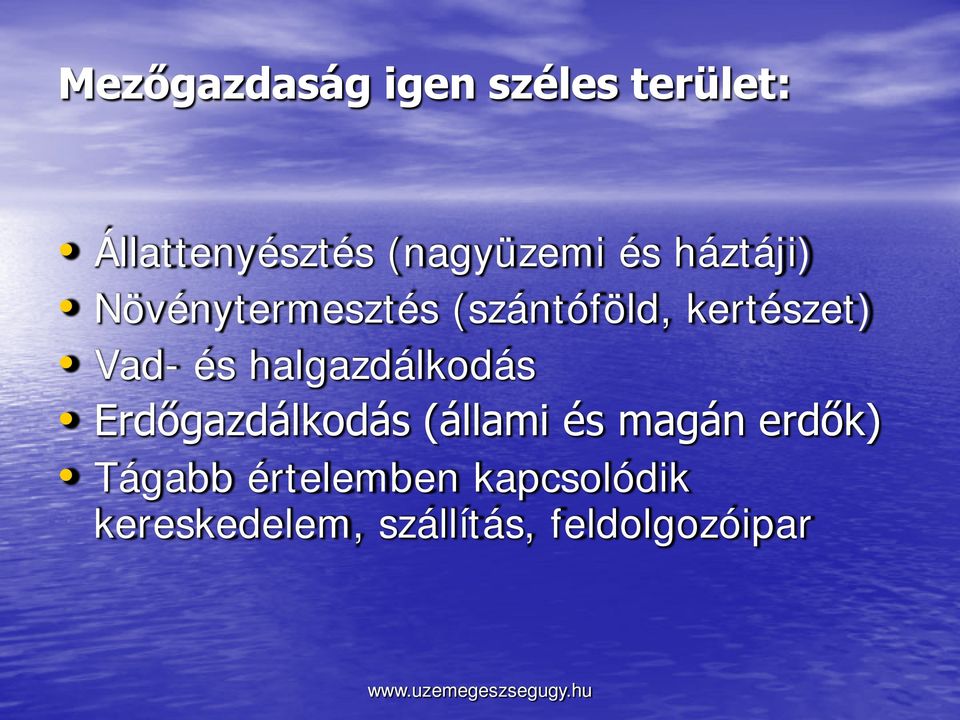 Mezőgazdaság igen széles terület:

• Állattenyésztés (nagyüzemi és háztáji)
• Növénytermesztés (szántóföld, kertészet)
• Vad- és halgazdálkodás
• Erdőgazdálkodás (állami és magán erdők)
• Tágabb értelemben kapcsolódik kereskedelem, szállítás, feldolgozóipar

www.uzemegeszsegugy.hu